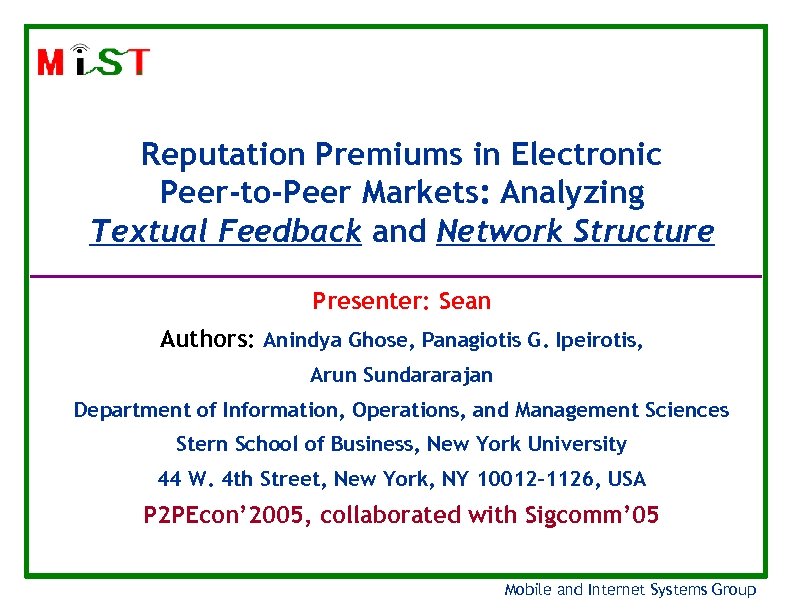 MiST

Reputation Premiums in Electronic Peer-to-Peer Markets: Analyzing Textual Feedback and Network Structure

Presenter: Sean

Authors: Anindya Ghose, Panagiotis G. Ipeirotis, Arun Sundararajan

Department of Information, Operations, and Management Sciences

Stern School of Business, New York University

44 W. 4th Street, New York, NY 10012-1126, USA

P2PEcon'2005, collaborated with Sigcomm'05

Mobile and Internet Systems Group